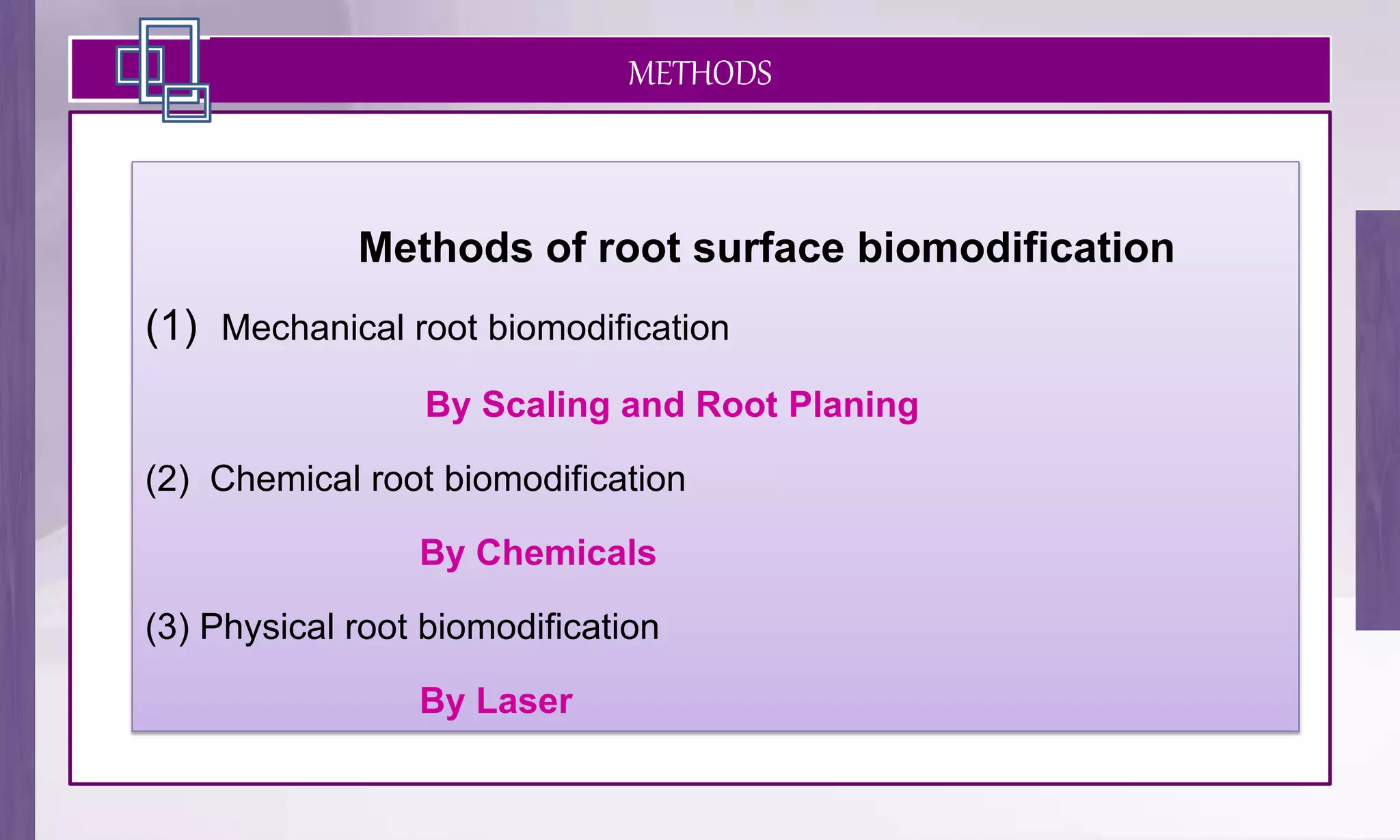 METHODS

Methods of root surface biomodification

(1) Mechanical root biomodification

By Scaling and Root Planing

(2) Chemical root biomodification

By Chemicals

(3) Physical root biomodification

By Laser